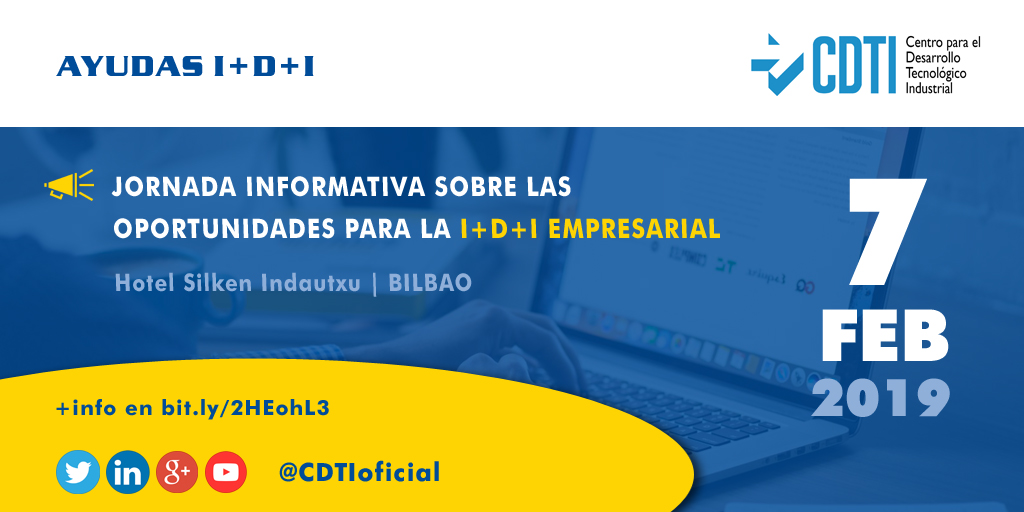 AYUDAS I+D+I

CDTI Centro para el Desarrollo Tecnológico Industrial

JORNADA INFORMATIVA SOBRE LAS OPORTUNIDADES PARA LA I+D+I EMPRESARIAL

Hotel Silken Indautxu | BILBAO

7 FEB 2019

+info en bit.ly/2HEohL3

in g+

@CDTIoficial